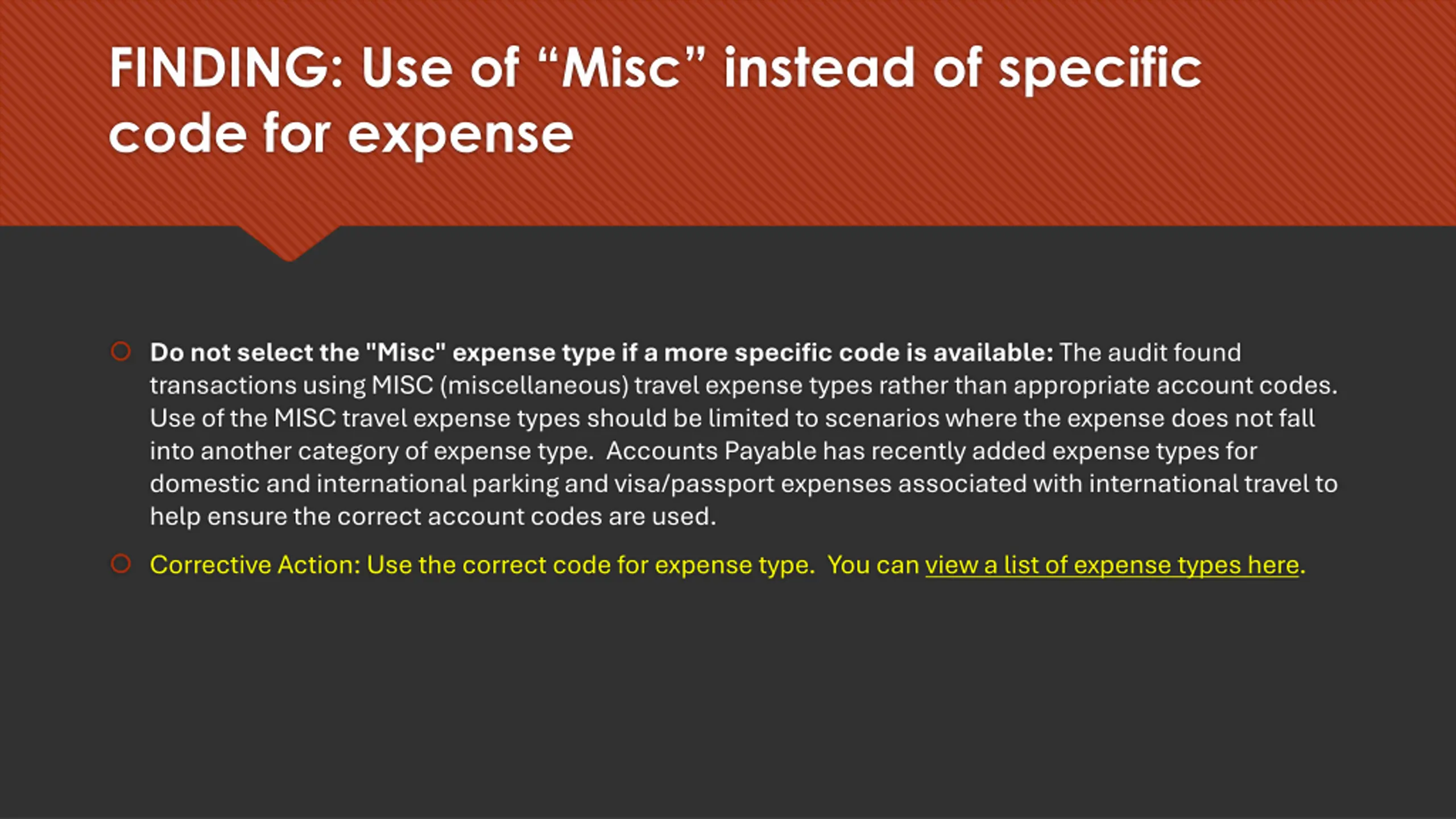 FINDING: Use of “Misc” instead of specific code for expense

Do not select the "Misc" expense type if a more specific code is available: The audit found transactions using MISC (miscellaneous) travel expense types rather than appropriate account codes. Use of the MISC travel expense types should be limited to scenarios where the expense does not fall into another category of expense type. Accounts Payable has recently added expense types for domestic and international parking and visa/passport expenses associated with international travel to help ensure the correct account codes are used.

Corrective Action: Use the correct code for expense type. You can view a list of expense types here.